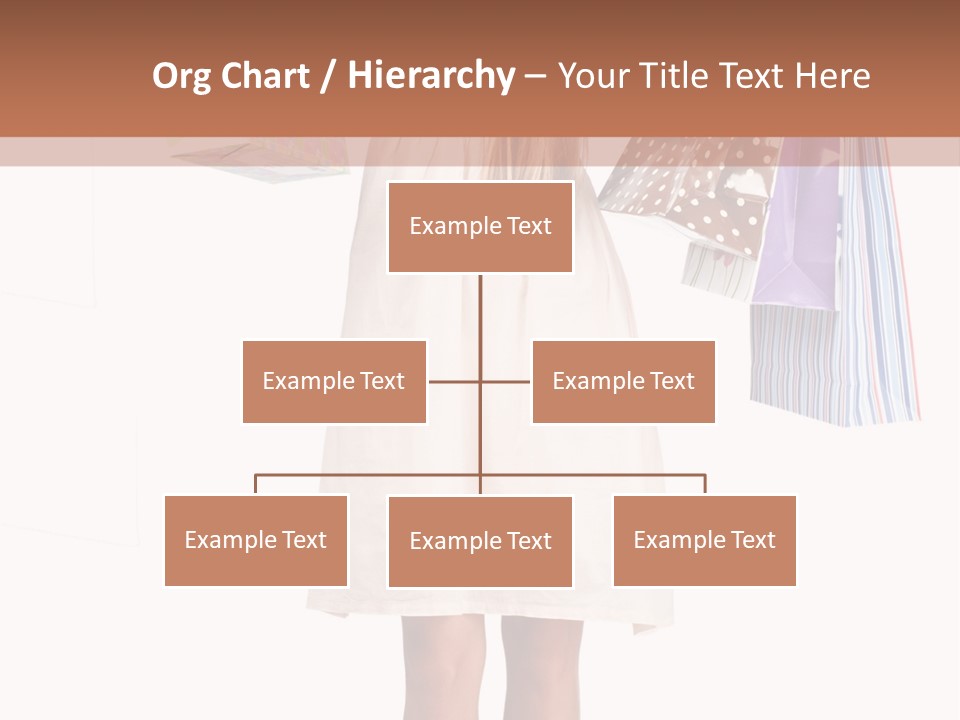 Org Chart / Hierarchy – Your Title Text Here

Example Text

Example Text

Example Text

Example Text

Example Text

Example Text